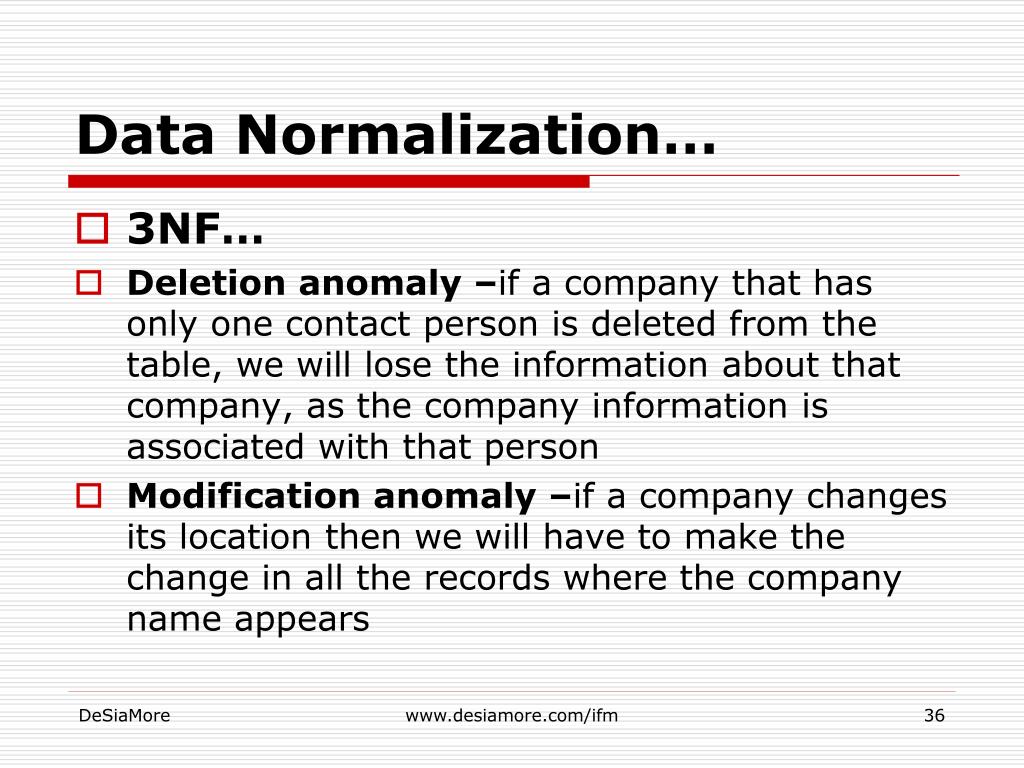 Data Normalization…

3NF…

Deletion anomaly –if a company that has only one contact person is deleted from the table, we will lose the information about that company, as the company information is associated with that person

Modification anomaly –if a company changes its location then we will have to make the change in all the records where the company name appears

DeSiaMore

www.desiamore.com/ifm

36